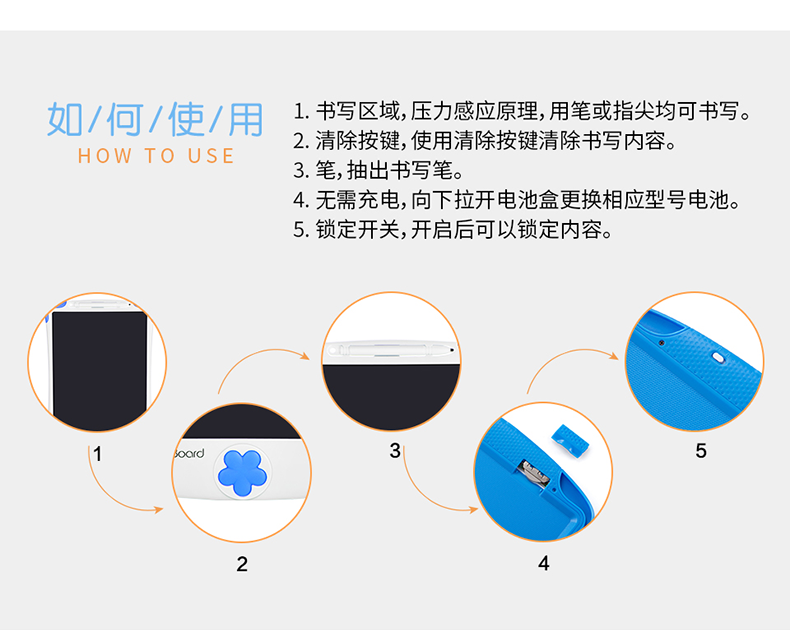 如/何/使/用
HOW TO USE

1. 书写区域,压力感应原理,用笔或指尖均可书写。
2. 清除按键,使用清除按键清除书写内容。
3. 笔,抽出书写笔。
4. 无需充电,向下拉开电池盒更换相应型号电池。
5. 锁定开关,开启后可以锁定内容。

1

board

2

3

4

5